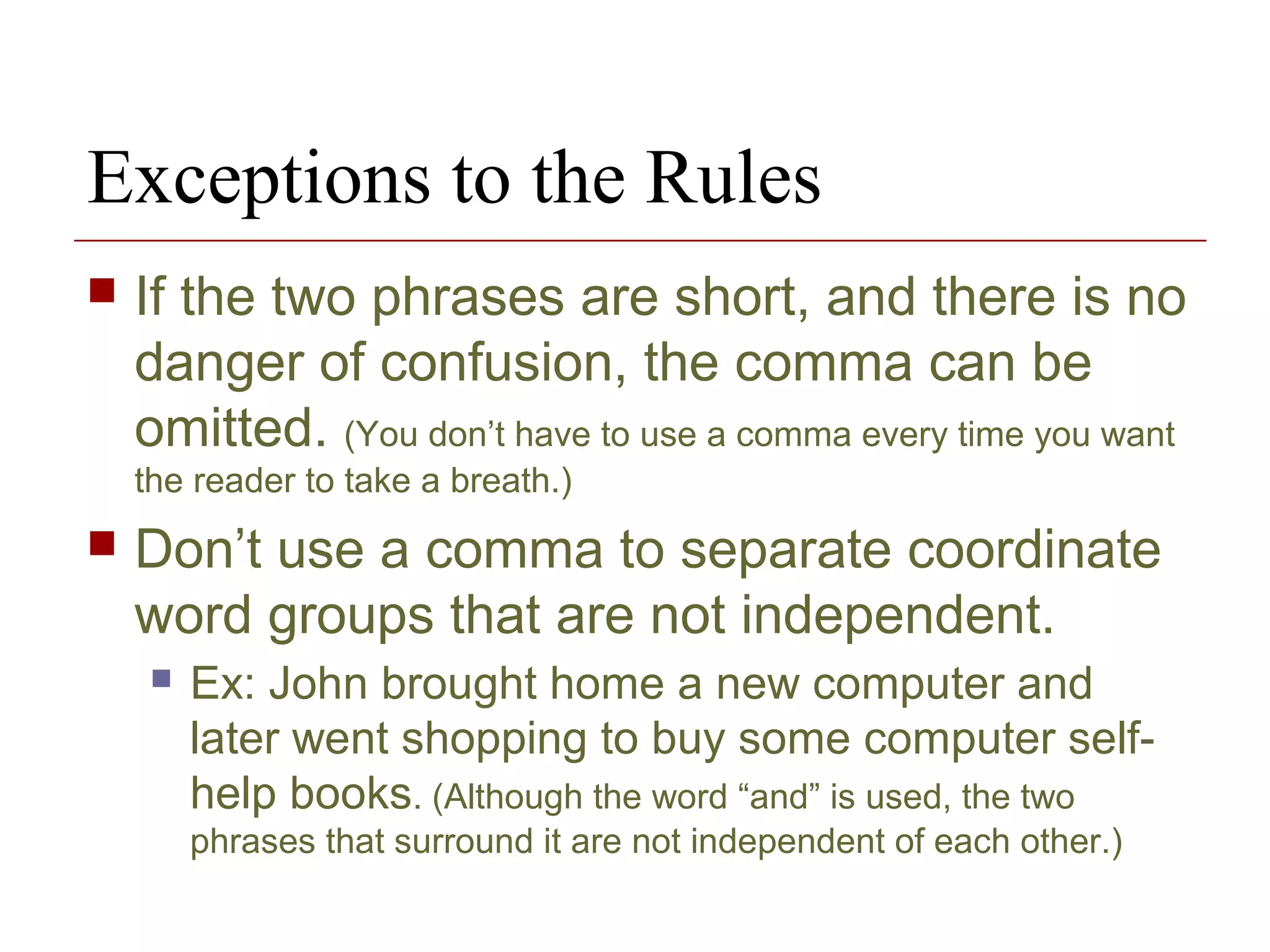 Exceptions to the Rules

If the two phrases are short, and there is no danger of confusion, the comma can be omitted. (You don’t have to use a comma every time you want the reader to take a breath.)

Don’t use a comma to separate coordinate word groups that are not independent.

Ex: John brought home a new computer and later went shopping to buy some computer self-help books. (Although the word “and” is used, the two phrases that surround it are not independent of each other.)